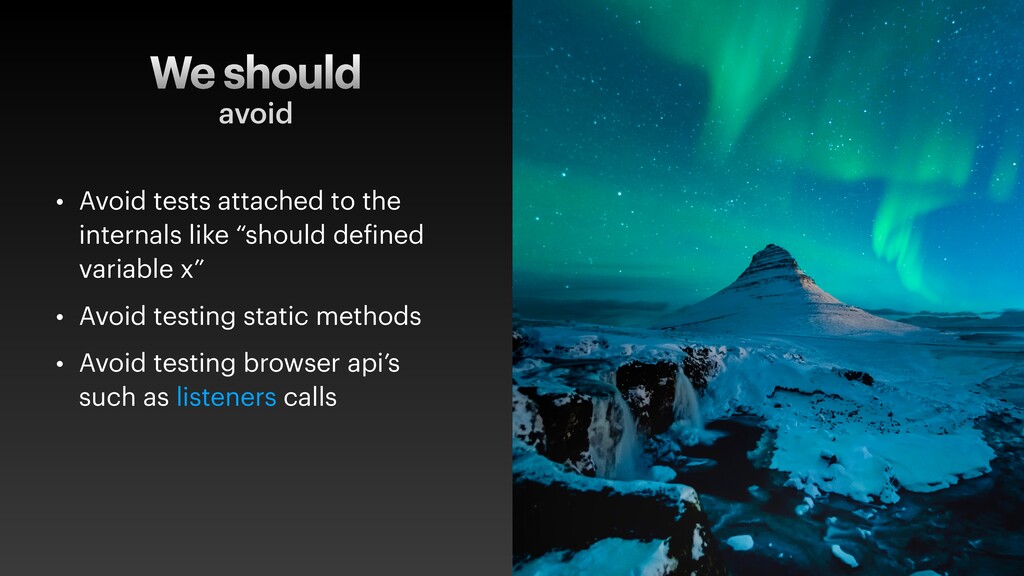 We should
avoid

• Avoid tests attached to the internals like “should defined variable x”

• Avoid testing static methods

• Avoid testing browser api’s such as listeners calls